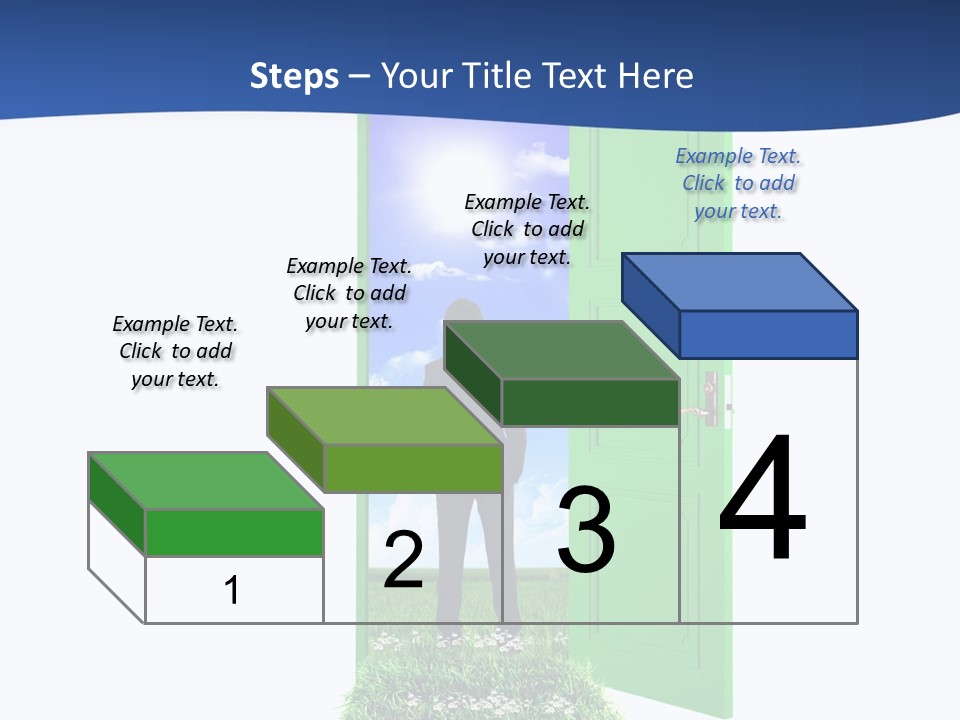 Steps – Your Title Text Here

Example Text. Click to add your text.

Example Text. Click to add your text.

Example Text. Click to add your text.

Example Text. Click to add your text.

1

2

3

4